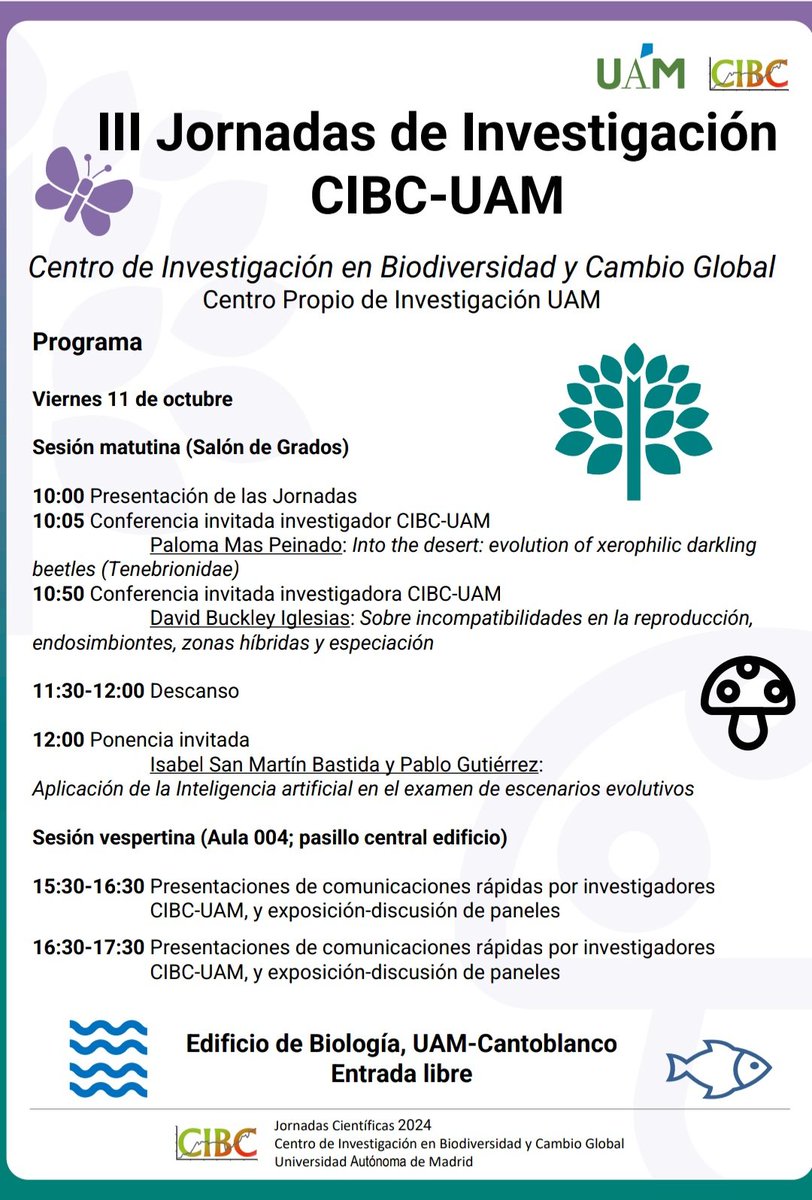 UAM CIBC

III Jornadas de Investigación CIBC-UAM

Centro de Investigación en Biodiversidad y Cambio Global
Centro Propio de Investigación UAM

Programa

Viernes 11 de octubre

Sesión matutina (Salón de Grados)

10:00 Presentación de las Jornadas
10:05 Conferencia invitada investigador CIBC-UAM
Paloma Mas Peinado: Into the desert: evolution of xerophilic darkling beetles (Tenebrionidae)
10:50 Conferencia invitada investigadora CIBC-UAM
David Buckley Iglesias: Sobre incompatibilidades en la reproducción, endosimbiontes, zonas híbridas y especiación

11:30-12:00 Descanso

12:00 Ponencia invitada
Isabel San Martín Bastida y Pablo Gutiérrez: Aplicación de la Inteligencia artificial en el examen de escenarios evolutivos

Sesión vespertina (Aula 004; pasillo central edificio)

15:30-16:30 Presentaciones de comunicaciones rápidas por investigadores CIBC-UAM, y exposición-discusión de paneles

16:30-17:30 Presentaciones de comunicaciones rápidas por investigadores CIBC-UAM, y exposición-discusión de paneles

Edificio de Biología, UAM-Cantoblanco
Entrada libre

CIBC
Jornadas Científicas 2024
Centro de Investigación en Biodiversidad y Cambio Global
Universidad Autónoma de Madrid